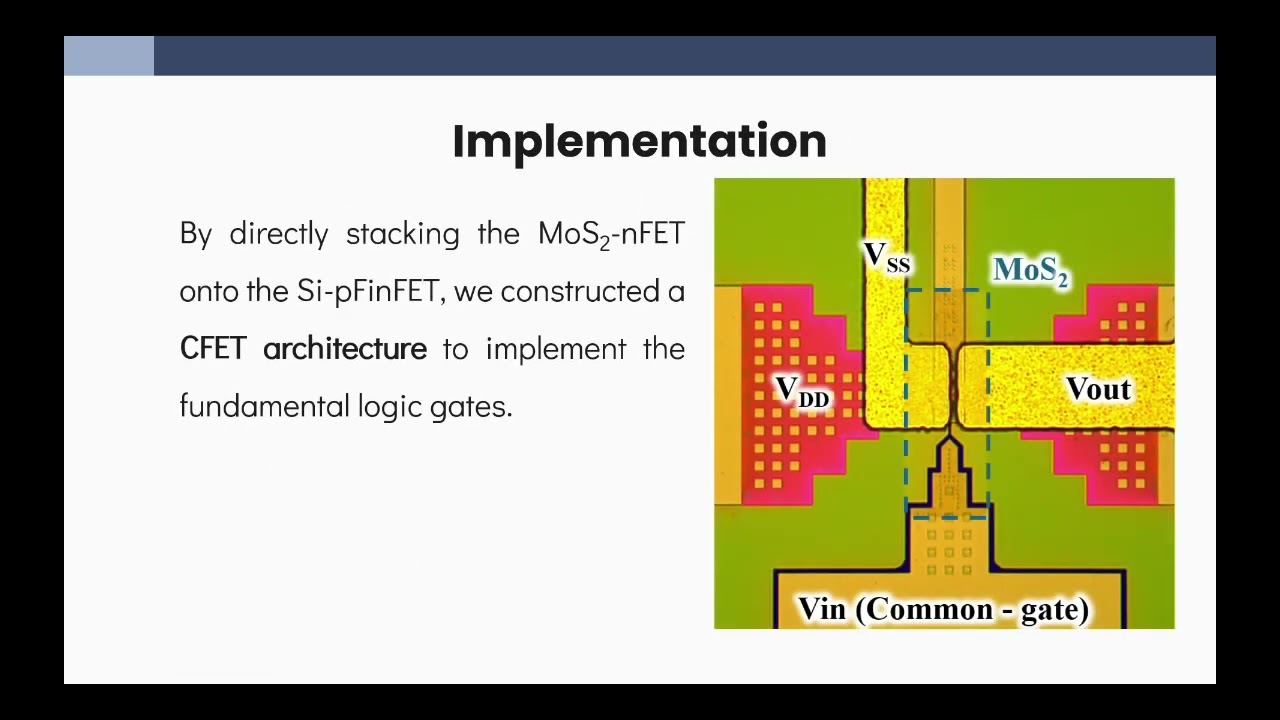 Implementation

By directly stacking the $MoS_2$-nFET onto the Si-pFinFET, we constructed a CFET architecture to implement the fundamental logic gates.

$V_{SS}$

$MoS_2$

$V_{DD}$

Vout

Vin (Common - gate)